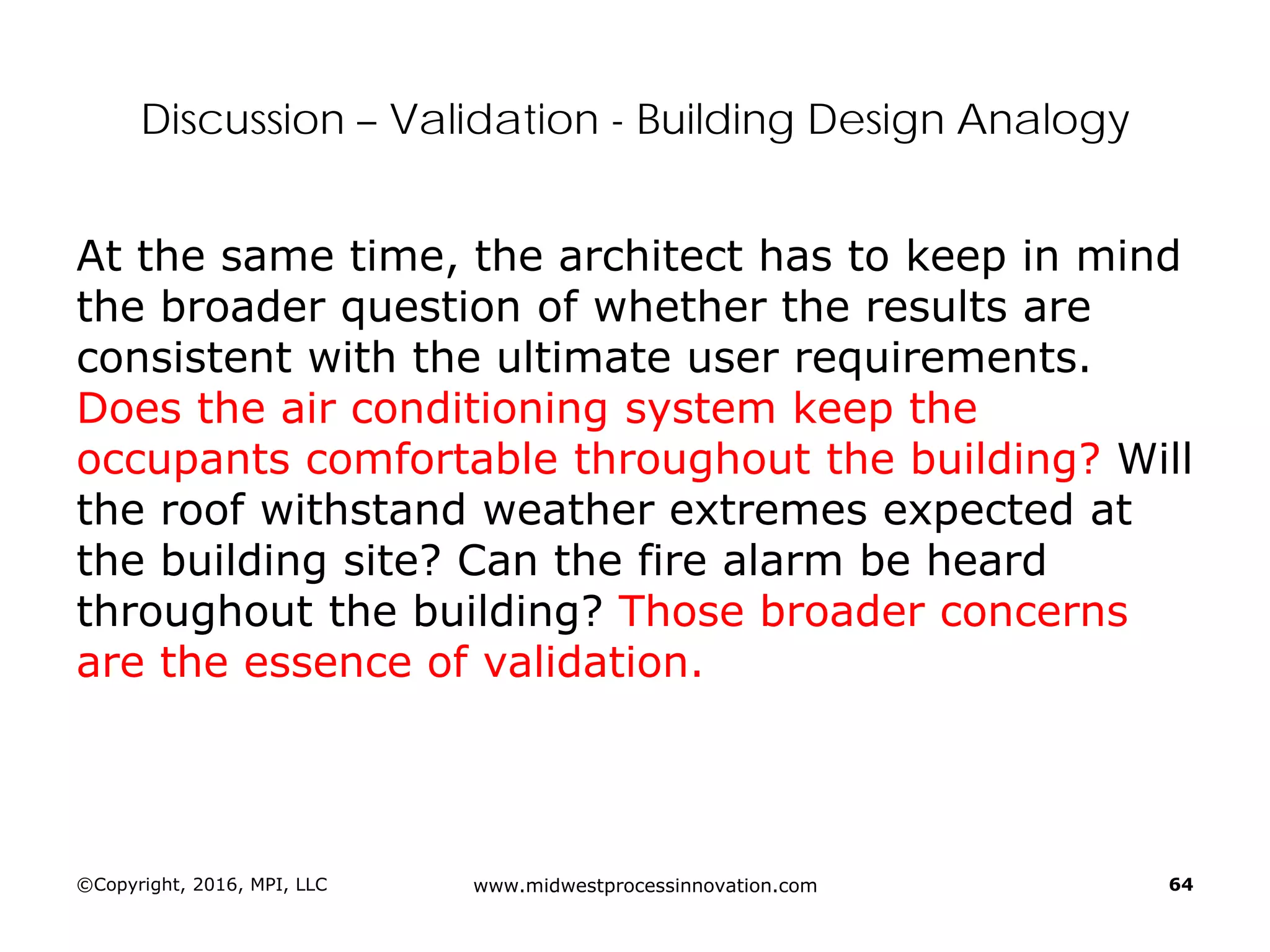 Discussion – Validation - Building Design Analogy

At the same time, the architect has to keep in mind the broader question of whether the results are consistent with the ultimate user requirements. Does the air conditioning system keep the occupants comfortable throughout the building? Will the roof withstand weather extremes expected at the building site? Can the fire alarm be heard throughout the building? Those broader concerns are the essence of validation.

©Copyright, 2016, MPI, LLC www.midwestprocessinnovation.com 64